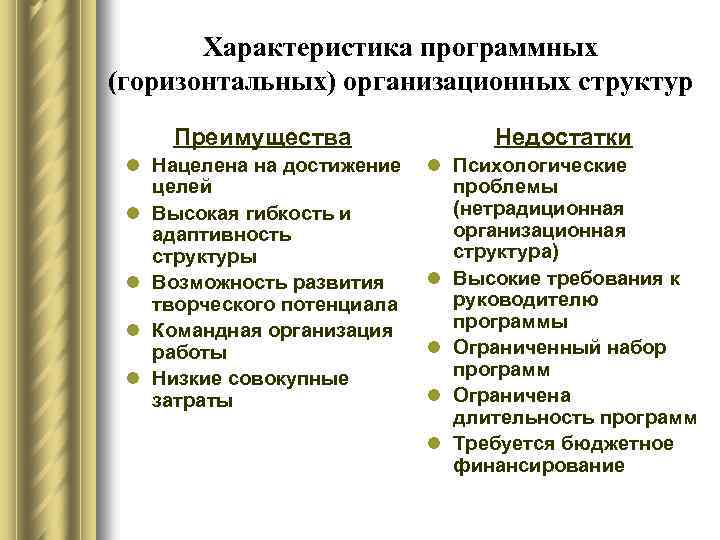 Характеристика программных (горизонтальных) организационных структур

Преимущества

- Нацелена на достижение целей
- Высокая гибкость и адаптивность структуры
- Возможность развития творческого потенциала
- Командная организация работы
- Низкие совокупные затраты

Недостатки

- Психологические проблемы (нетрадиционная организационная структура)
- Высокие требования к руководителю программы
- Ограниченный набор программ
- Ограничена длительность программ
- Требуется бюджетное финансирование